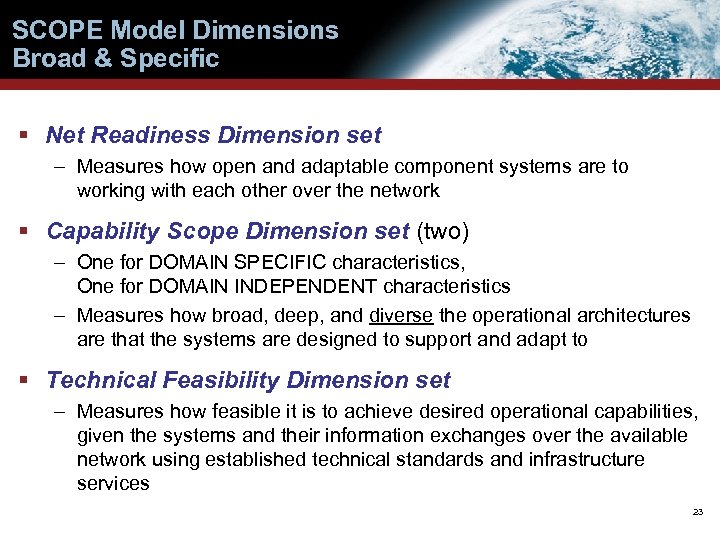 SCOPE Model Dimensions
Broad & Specific

▪ Net Readiness Dimension set
– Measures how open and adaptable component systems are to working with each other over the network

▪ Capability Scope Dimension set (two)
– One for DOMAIN SPECIFIC characteristics,
One for DOMAIN INDEPENDENT characteristics
– Measures how broad, deep, and diverse the operational architectures are that the systems are designed to support and adapt to

▪ Technical Feasibility Dimension set
– Measures how feasible it is to achieve desired operational capabilities, given the systems and their information exchanges over the available network using established technical standards and infrastructure services

23